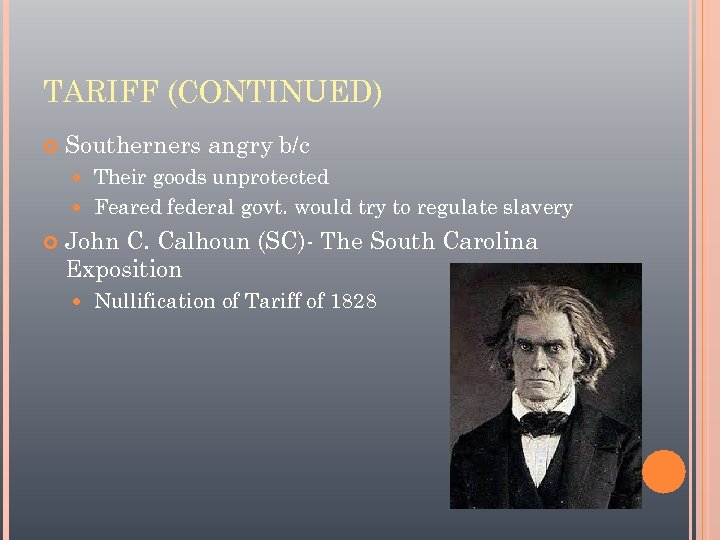 TARIFF (CONTINUED)

Southerners angry b/c

Their goods unprotected

Feared federal govt. would try to regulate slavery

John C. Calhoun (SC)- The South Carolina Exposition

Nullification of Tariff of 1828